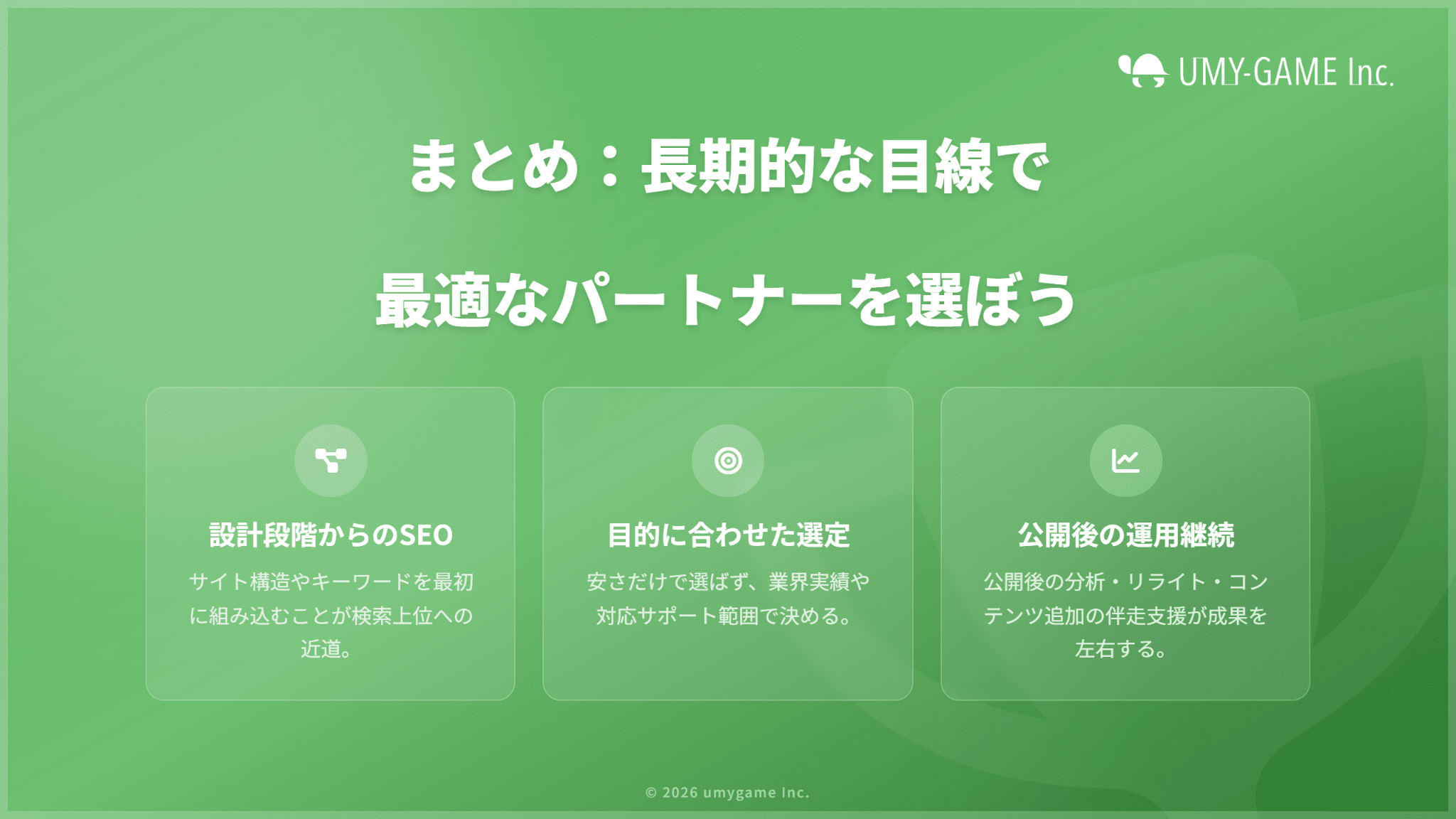 UMY-GAME Inc.

まとめ：長期的な目線で

最適なパートナーを選ぼう

設計段階からのSEO

サイト構造やキーワードを最初に組み込むことが検索上位への近道。

目的に合わせた選定

安さだけで選ばず、業界実績や対応サポート範囲で決める。

公開後の運用継続

公開後の分析・リライト・コンテンツ追加の伴走支援が成果を左右する。

© 2026 umygame Inc.